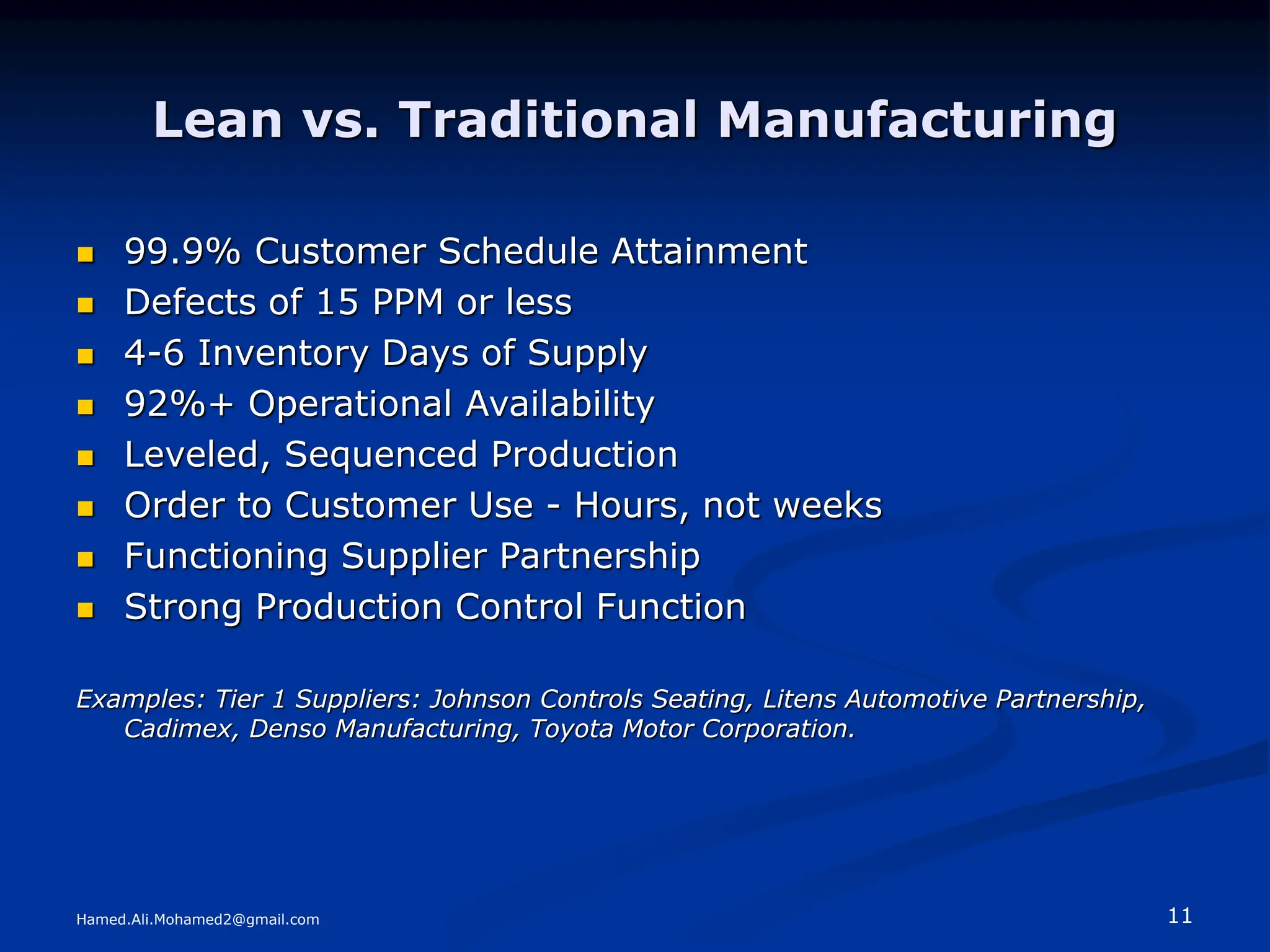 Lean vs. Traditional Manufacturing

- 99.9% Customer Schedule Attainment
- Defects of 15 PPM or less
- 4-6 Inventory Days of Supply
- 92%+ Operational Availability
- Leveled, Sequenced Production
- Order to Customer Use - Hours, not weeks
- Functioning Supplier Partnership
- Strong Production Control Function

Examples: Tier 1 Suppliers: Johnson Controls Seating, Litens Automotive Partnership, Cadimex, Denso Manufacturing, Toyota Motor Corporation.

Hamed.Ali.Mohamed2@gmail.com

11